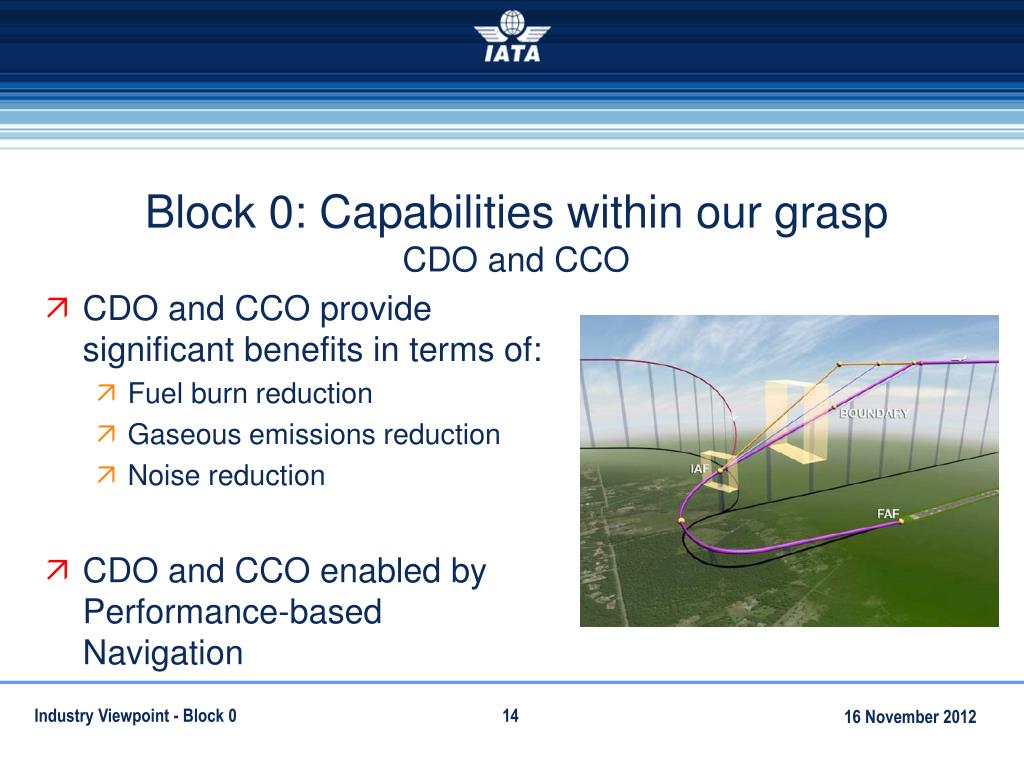 IATA

Block 0: Capabilities within our grasp
CDO and CCO

CDO and CCO provide significant benefits in terms of:
Fuel burn reduction
Gaseous emissions reduction
Noise reduction

CDO and CCO enabled by Performance-based Navigation

BOUNDARY
IAF
FAF

Industry Viewpoint - Block 0
14
16 November 2012